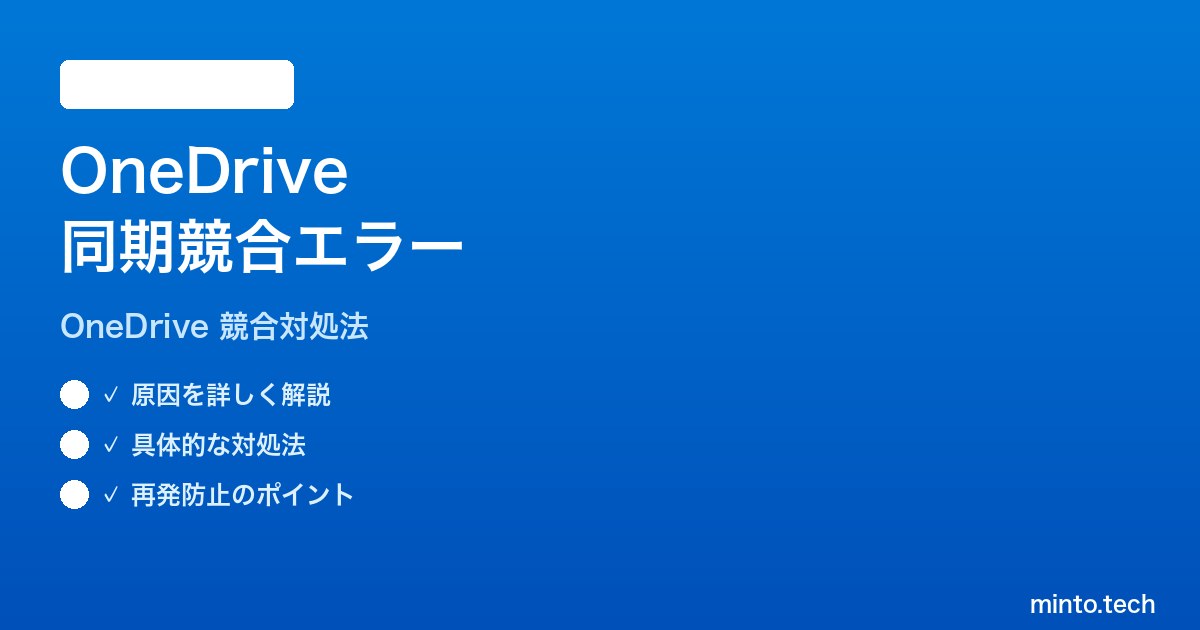 OneDrive
同期競合エラー

OneDrive 競合対処法

✓ 原因を詳しく解説
✓ 具体的な対処法
✓ 再発防止のポイント

minto.tech